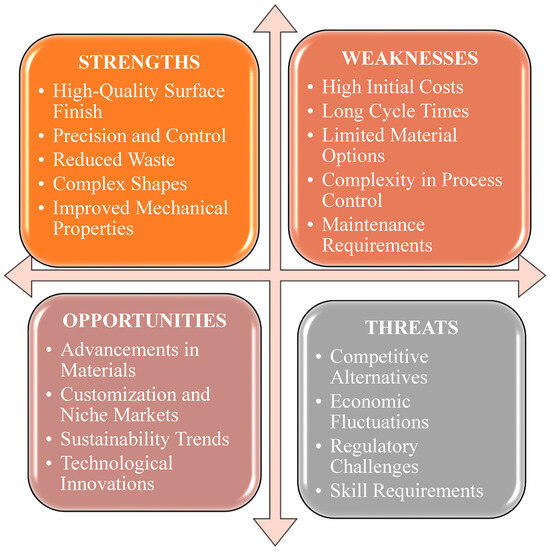 STRENGTHS
• High-Quality Surface Finish
• Precision and Control
• Reduced Waste
• Complex Shapes
• Improved Mechanical Properties

WEAKNESSES
• High Initial Costs
• Long Cycle Times
• Limited Material Options
• Complexity in Process Control
• Maintenance Requirements

OPPORTUNITIES
• Advancements in Materials
• Customization and Niche Markets
• Sustainability Trends
• Technological Innovations

THREATS
• Competitive Alternatives
• Economic Fluctuations
• Regulatory Challenges
• Skill Requirements